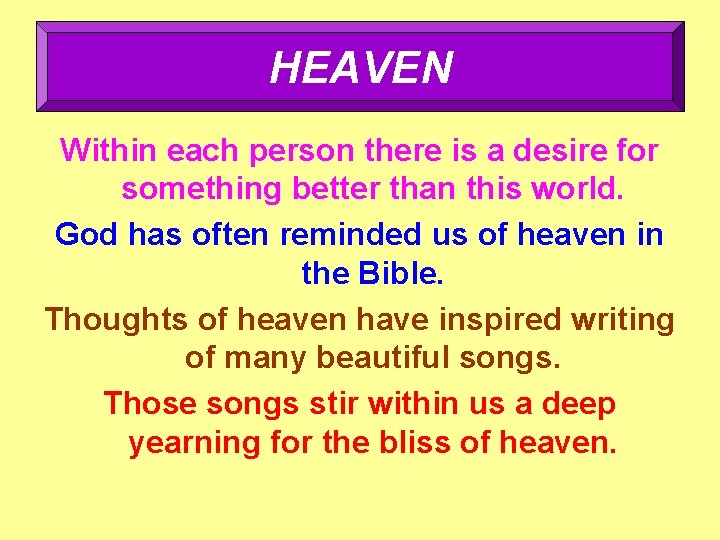 HEAVEN

Within each person there is a desire for something better than this world.

God has often reminded us of heaven in the Bible.

Thoughts of heaven have inspired writing of many beautiful songs.

Those songs stir within us a deep yearning for the bliss of heaven.